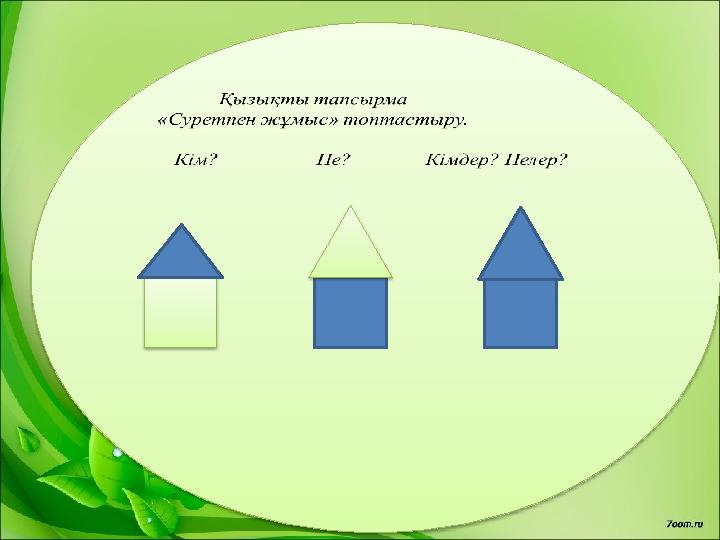 Қызықты тапсырма
«Суретпен жұмыс» топтастыру.

Кім?    Не?    Кімдер? Нелер?

7oom.ru